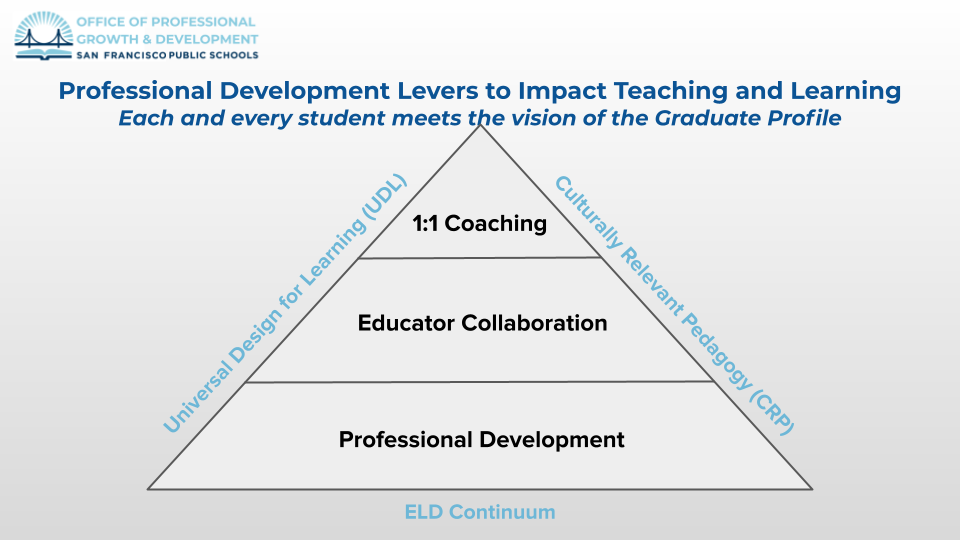 OFFICE OF PROFESSIONAL GROWTH & DEVELOPMENT
SAN FRANCISCO PUBLIC SCHOOLS

Professional Development Levers to Impact Teaching and Learning
Each and every student meets the vision of the Graduate Profile

Universal Design for Learning (UDL)

Culturally Relevant Pedagogy (CRP)

1:1 Coaching

Educator Collaboration

Professional Development

ELD Continuum